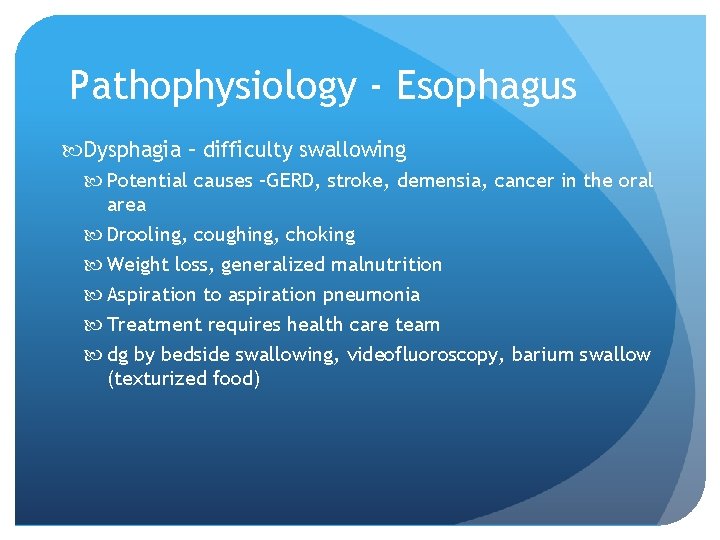 Pathophysiology - Esophagus

Dysphagia – difficulty swallowing

Potential causes –GERD, stroke, demensia, cancer in the oral area

Drooling, coughing, choking

Weight loss, generalized malnutrition

Aspiration to aspiration pneumonia

Treatment requires health care team

dg by bedside swallowing, videofluoroscopy, barium swallow (texturized food)